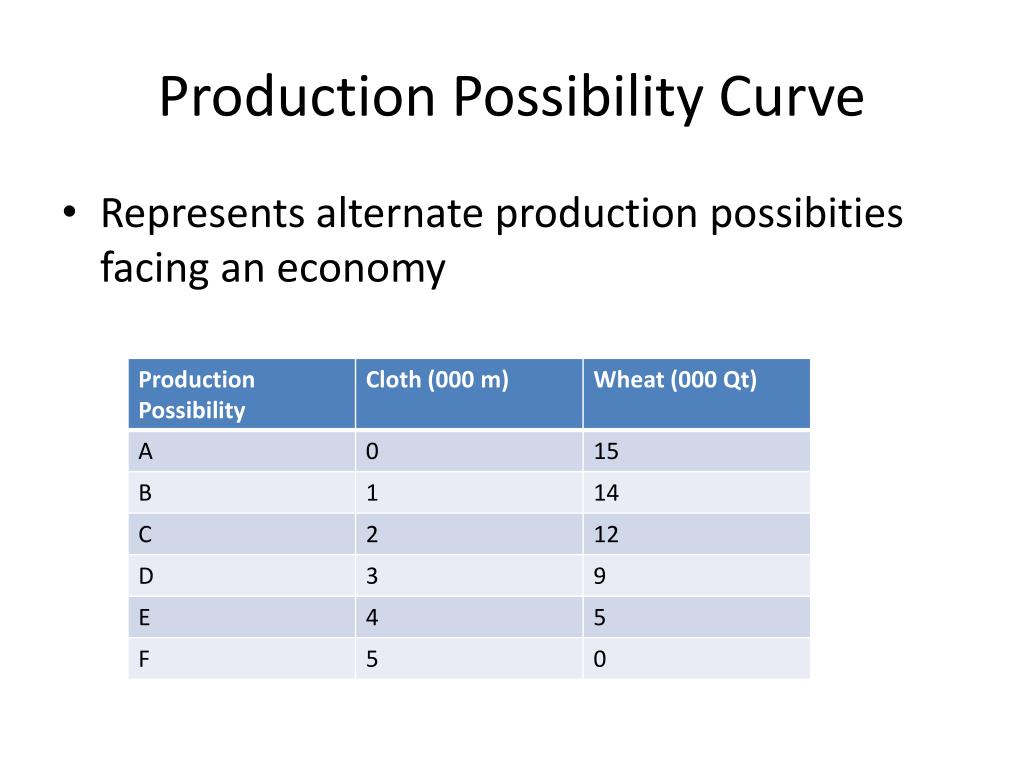 Production Possibility Curve

• Represents alternate production possibities facing an economy

| Production Possibility | Cloth (000 m) | Wheat (000 Qt) |
|---|---|---|
| A | 0 | 15 |
| B | 1 | 14 |
| C | 2 | 12 |
| D | 3 | 9 |
| E | 4 | 5 |
| F | 5 | 0 |